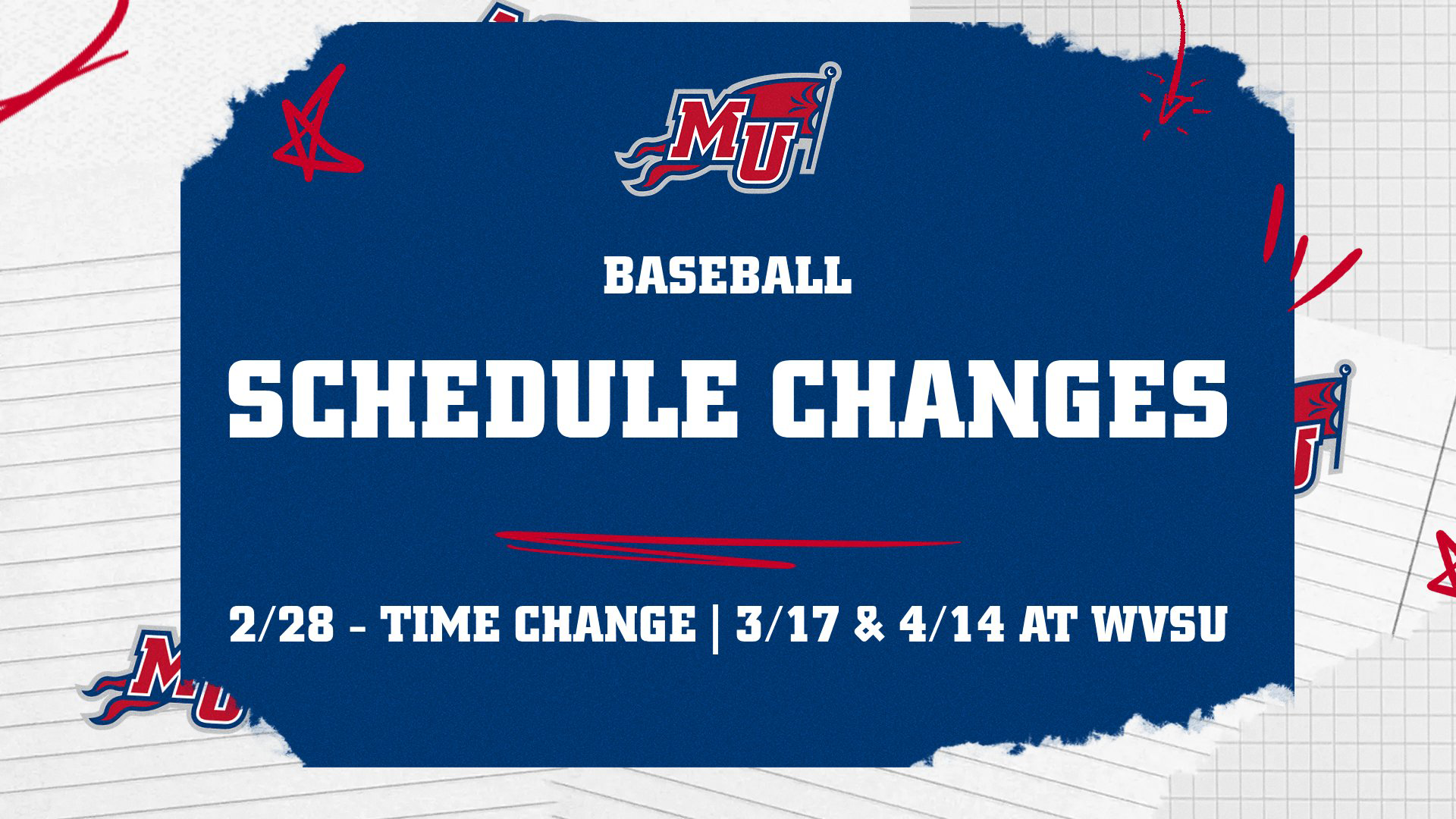 MU

BASEBALL

SCHEDULE CHANGES

2/28 - TIME CHANGE | 3/17 & 4/14 AT WVSU